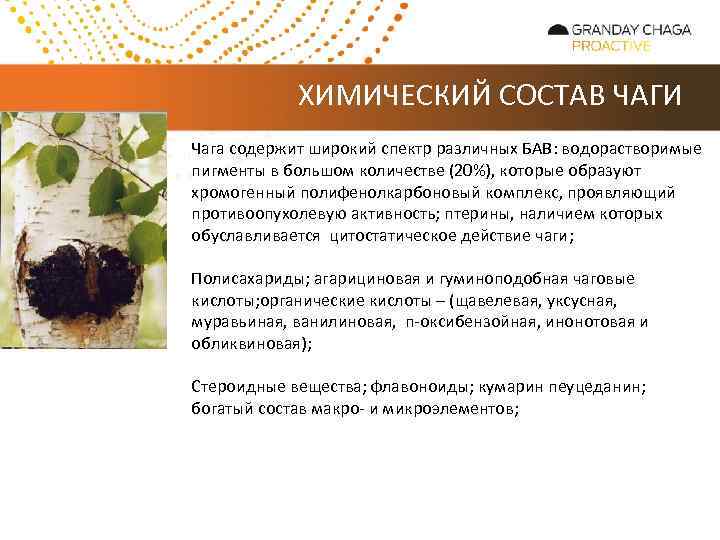 GRANDAY CHAGA
PROACTIVE

ХИМИЧЕСКИЙ СОСТАВ ЧАГИ

Чага содержит широкий спектр различных БАВ: водорастворимые пигменты в большом количестве (20%), которые образуют хромогенный полифенолкарбоновый комплекс, проявляющий противоопухолевую активность; птерины, наличием которых обуславливается  цитостатическое действие чаги;

Полисахариды; агарициновая и гуминоподобная чаговые кислоты;органические кислоты – (щавелевая, уксусная, муравьиная, ванилиновая,  п-оксибензойная, инонотовая и обликвиновая);

Стероидные вещества; флавоноиды; кумарин пеуцеданин; богатый состав макро- и микроэлементов;